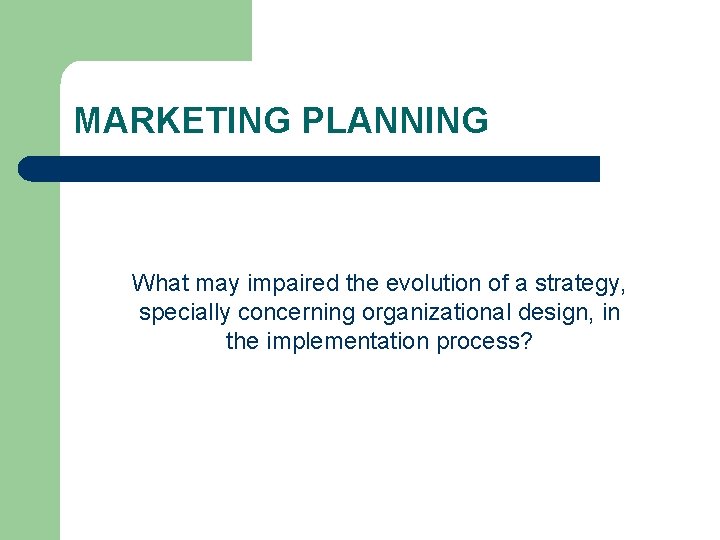 MARKETING PLANNING

What may impaired the evolution of a strategy, specially concerning organizational design, in the implementation process?